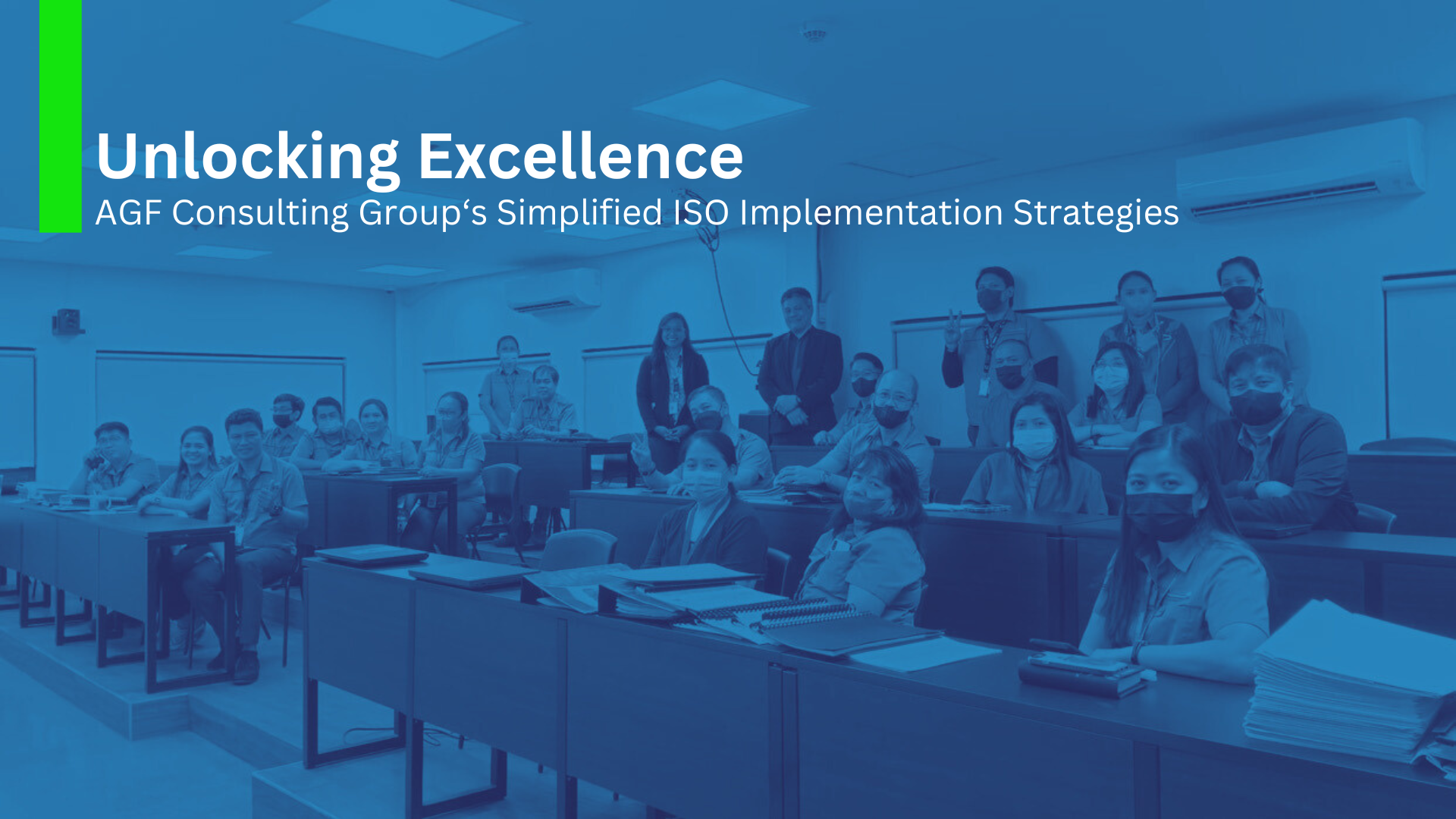 Unlocking Excellence
AGF Consulting Group‘s Simplified ISO Implementation Strategies